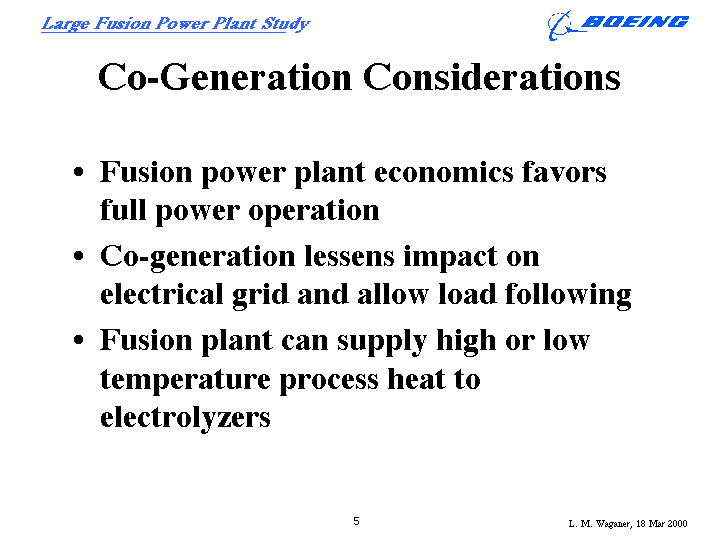 Large Fusion Power Plant Study

BOEING

Co-Generation Considerations

• Fusion power plant economics favors full power operation
• Co-generation lessens impact on electrical grid and allow load following
• Fusion plant can supply high or low temperature process heat to electrolyzers

5

L. M. Waganer, 18 Mar 2000